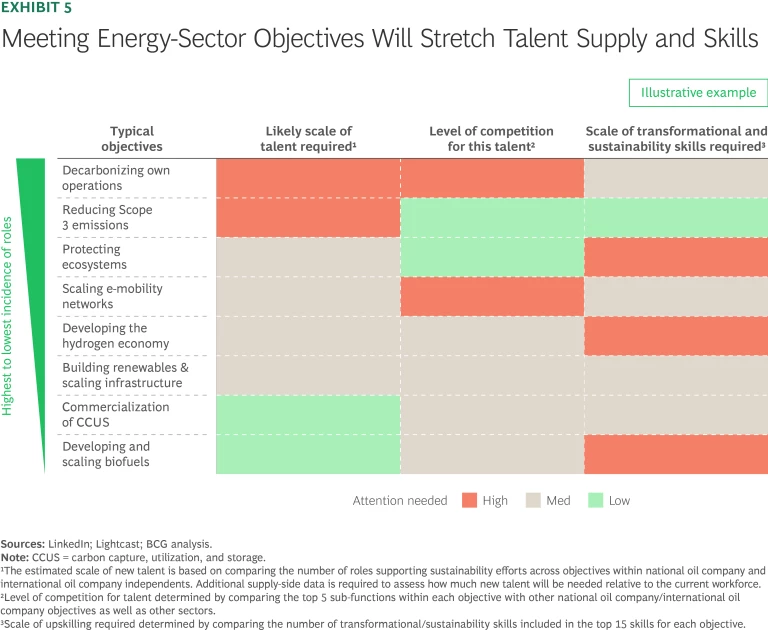 EXHIBIT 5

Meeting Energy-Sector Objectives Will Stretch Talent Supply and Skills

Illustrative example

Highest to lowest incidence of roles

| Typical objectives | Likely scale of talent required¹ | Level of competition for this talent² | Scale of transformational and sustainability skills required³ |
|---|---|---|---|
| Decarbonizing own operations | | | |
| Reducing Scope 3 emissions | | | |
| Protecting ecosystems | | | |
| Scaling e-mobility networks | | | |
| Developing the hydrogen economy | | | |
| Building renewables & scaling infrastructure | | | |
| Commercialization of CCUS | | | |
| Developing and scaling biofuels | | | |

Attention needed High Med Low

Sources: LinkedIn; Lightcast; BCG analysis.
Note: CCUS = carbon capture, utilization, and storage.
¹The estimated scale of new talent is based on comparing the number of roles supporting sustainability efforts across objectives within national oil company and international oil company independents. Additional supply-side data is required to assess how much new talent will be needed relative to the current workforce.
²Level of competition for talent determined by comparing the top 5 sub-functions within each objective with other national oil company/international oil company objectives as well as other sectors.
³Scale of upskilling required determined by comparing the number of transformational/sustainability skills included in the top 15 skills for each objective.